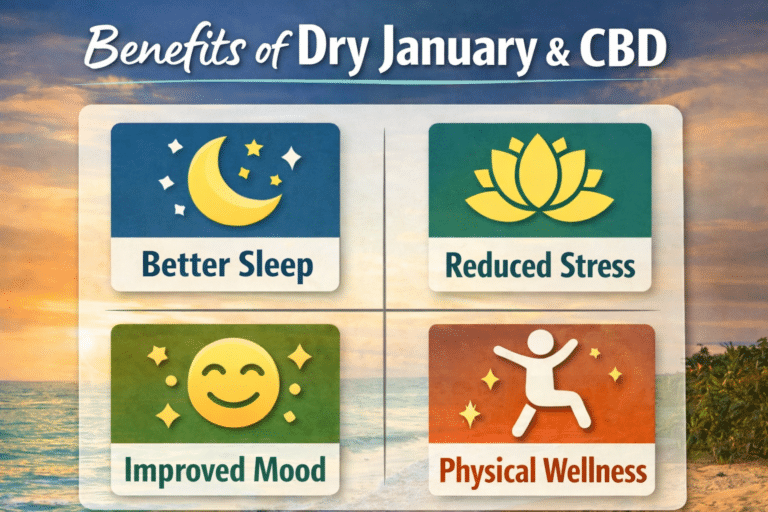 Benefits of Dry January & CBD

Better Sleep

Reduced Stress

Improved Mood

Physical Wellness